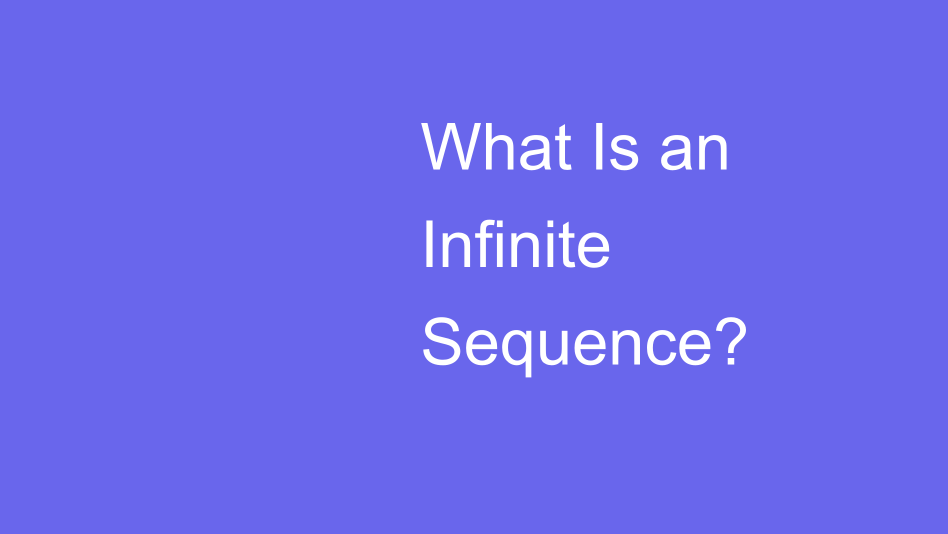 What Is an Infinite Sequence?